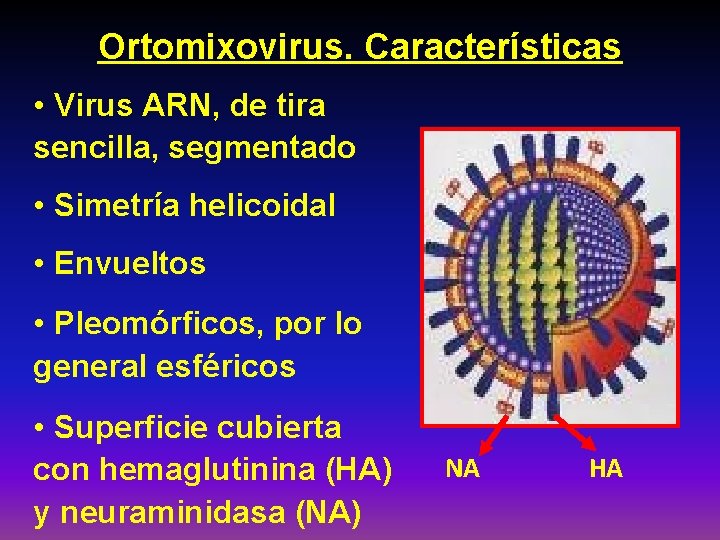 Ortomixovirus. Características

• Virus ARN, de tira sencilla, segmentado

• Simetría helicoidal

• Envueltos

• Pleomórficos, por lo general esféricos

• Superficie cubierta con hemaglutinina (HA) y neuraminidasa (NA)

NA

HA